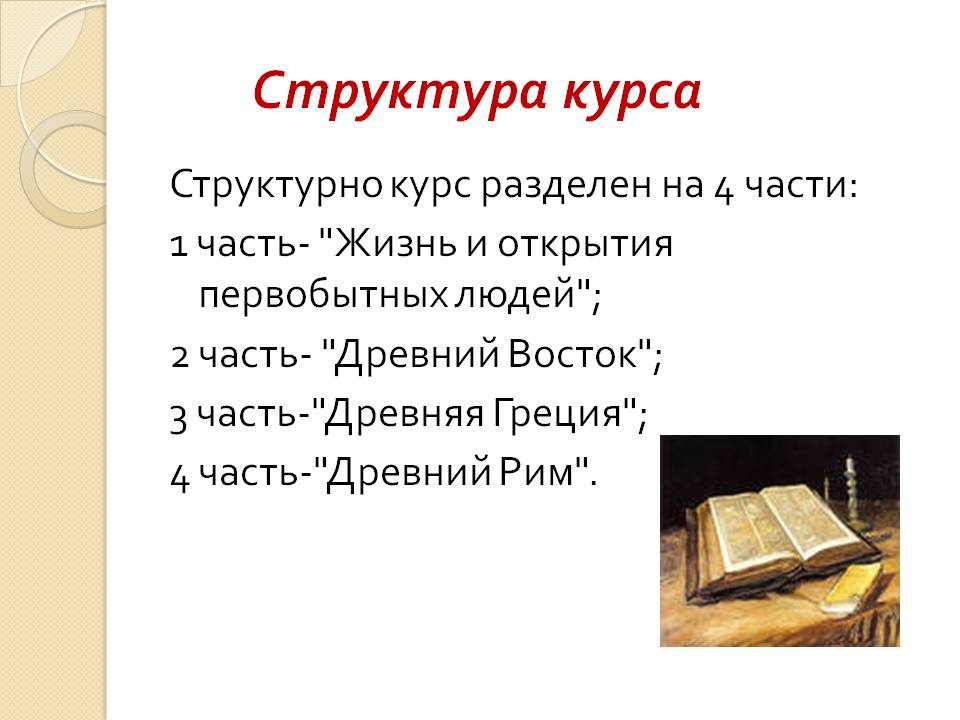 Структура курса

Структурно курс разделен на 4 части:

1 часть- "Жизнь и открытия первобытных людей";

2 часть- "Древний Восток";

3 часть-"Древняя Греция";

4 часть-"Древний Рим".